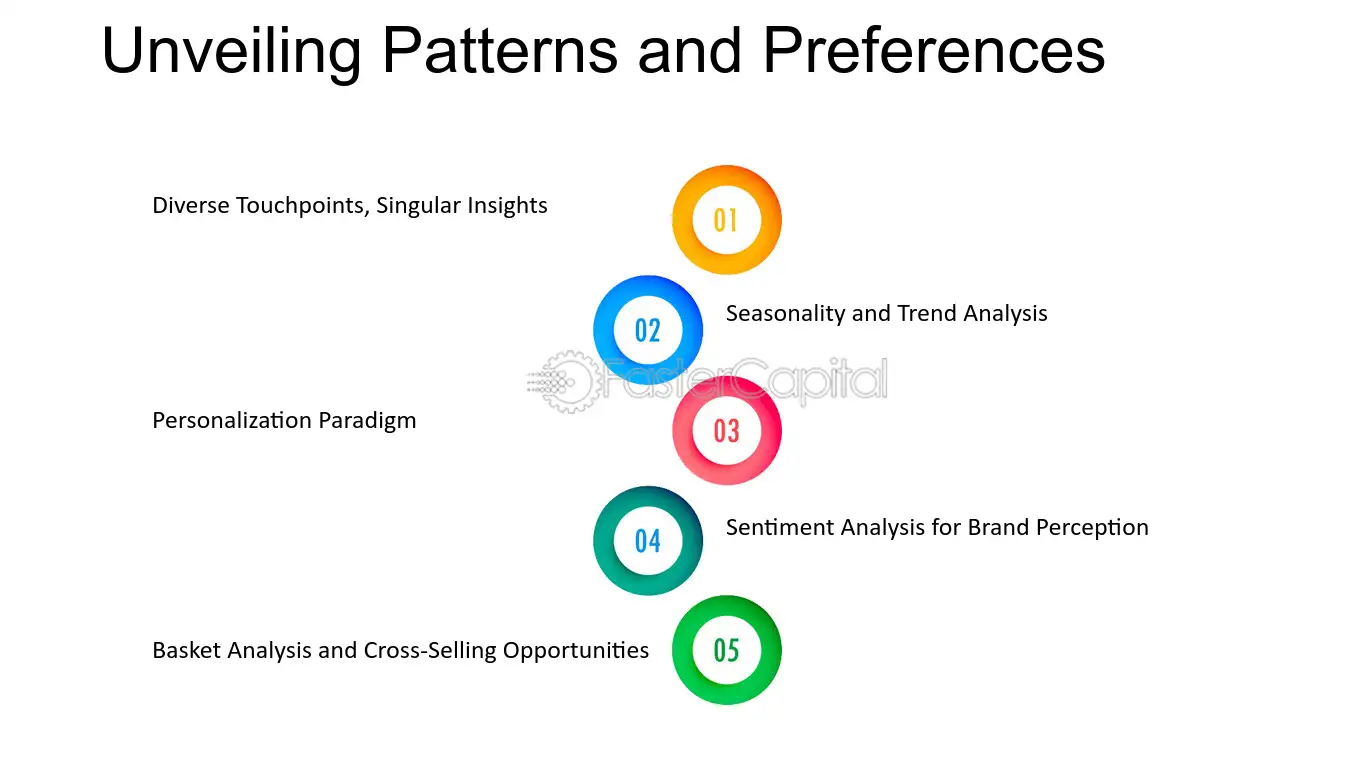 Unveiling Patterns and Preferences

Diverse Touchpoints, Singular Insights

01

02

Seasonality and Trend Analysis

Personalization Paradigm

03

04

Sentiment Analysis for Brand Perception

Basket Analysis and Cross-Selling Opportunities

05

FasterCapital